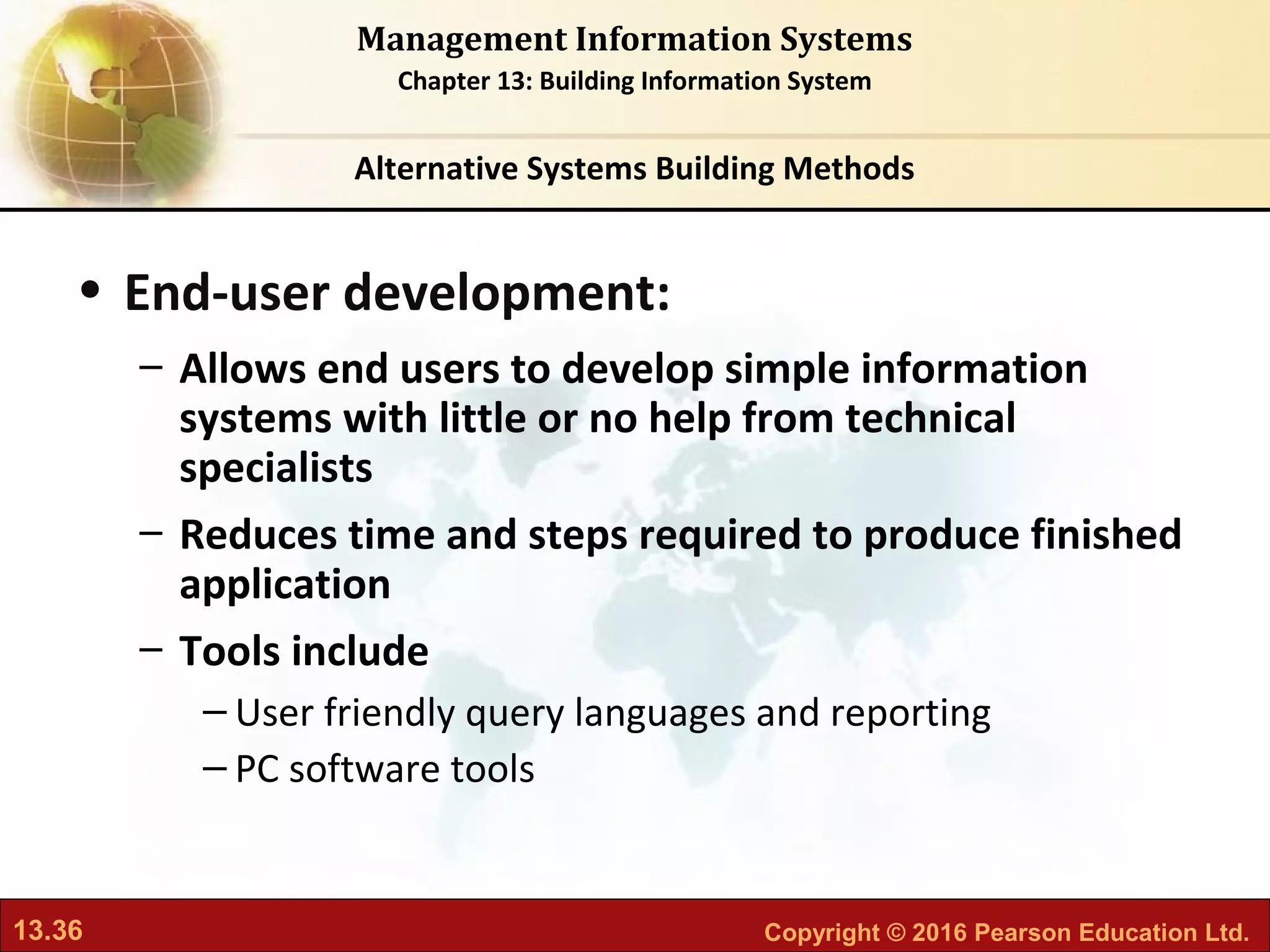 Management Information Systems
Chapter 13: Building Information System

Alternative Systems Building Methods

• End-user development:
– Allows end users to develop simple information systems with little or no help from technical specialists
– Reduces time and steps required to produce finished application
– Tools include
– User friendly query languages and reporting
– PC software tools

13.36

Copyright © 2016 Pearson Education Ltd.